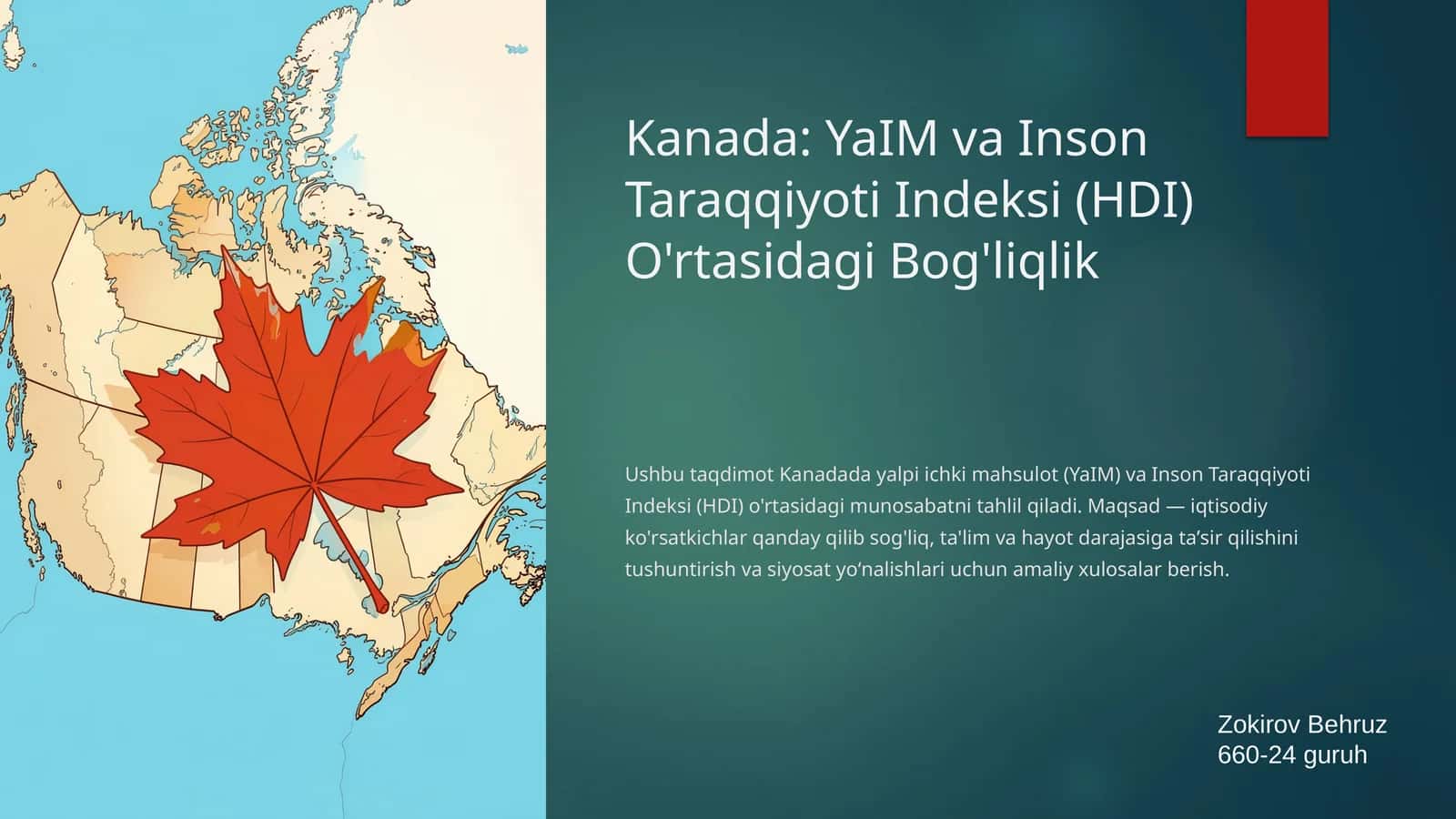 Kanada: YaIM va Inson Taraqqiyoti Indeksi (HDI) O'rtasidagi Bog'liqlik

Ushbu taqdimot Kanadada yalpi ichki mahsulot (YaIM) va Inson Taraqqiyoti Indeksi (HDI) o'rtasidagi munosabatni tahlil qiladi. Maqsad — iqtisodiy ko'rsatkichlar qanday qilib sog'liq, ta'lim va hayot darajasiga ta’sir qilishini tushuntirish va siyosat yo‘nalishlari uchun amaliy xulosalar berish.

Zokirov Behruz
660-24 guruh